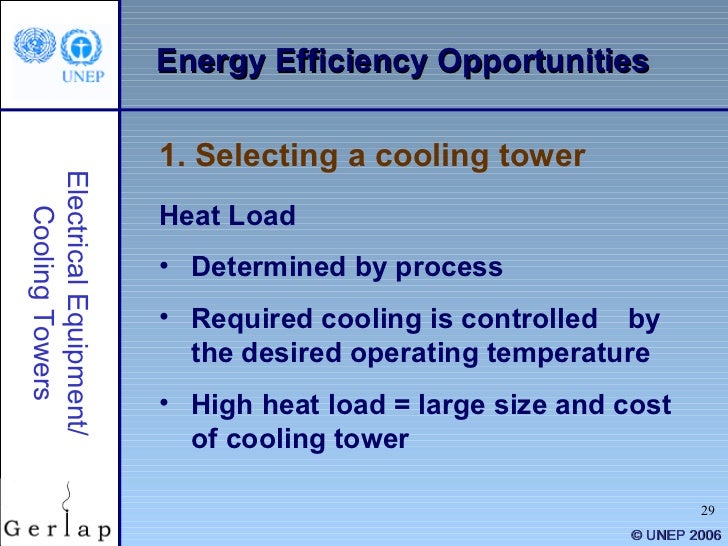 UNEP

Energy Efficiency Opportunities

Electrical Equipment/ Cooling Towers

1. Selecting a cooling tower

Heat Load

• Determined by process

• Required cooling is controlled by the desired operating temperature

• High heat load = large size and cost of cooling tower

Gerlap

29

© UNEP 2006